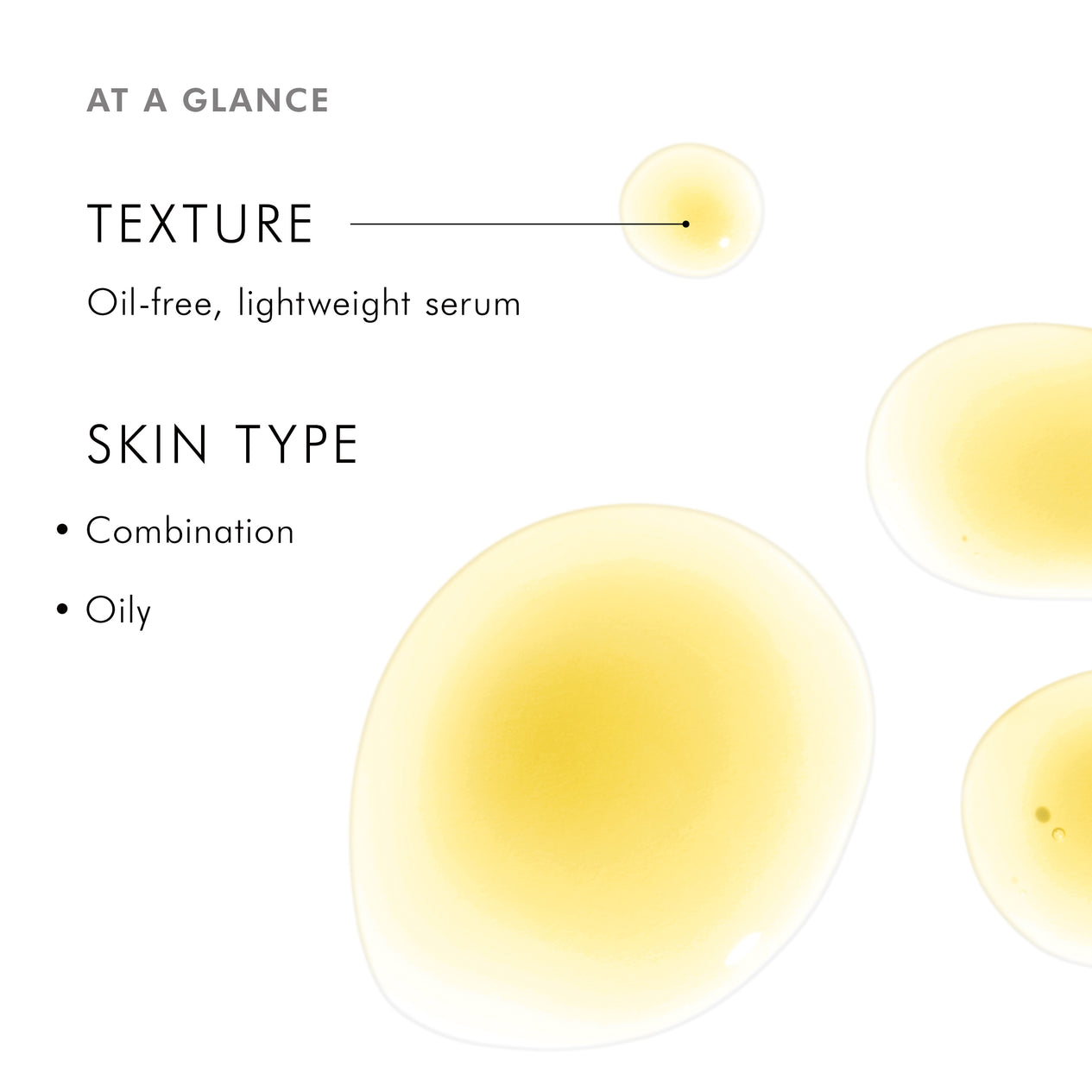 AT A GLANCE

TEXTURE

Oil-free, lightweight serum

SKIN TYPE

• Combination

• Oily